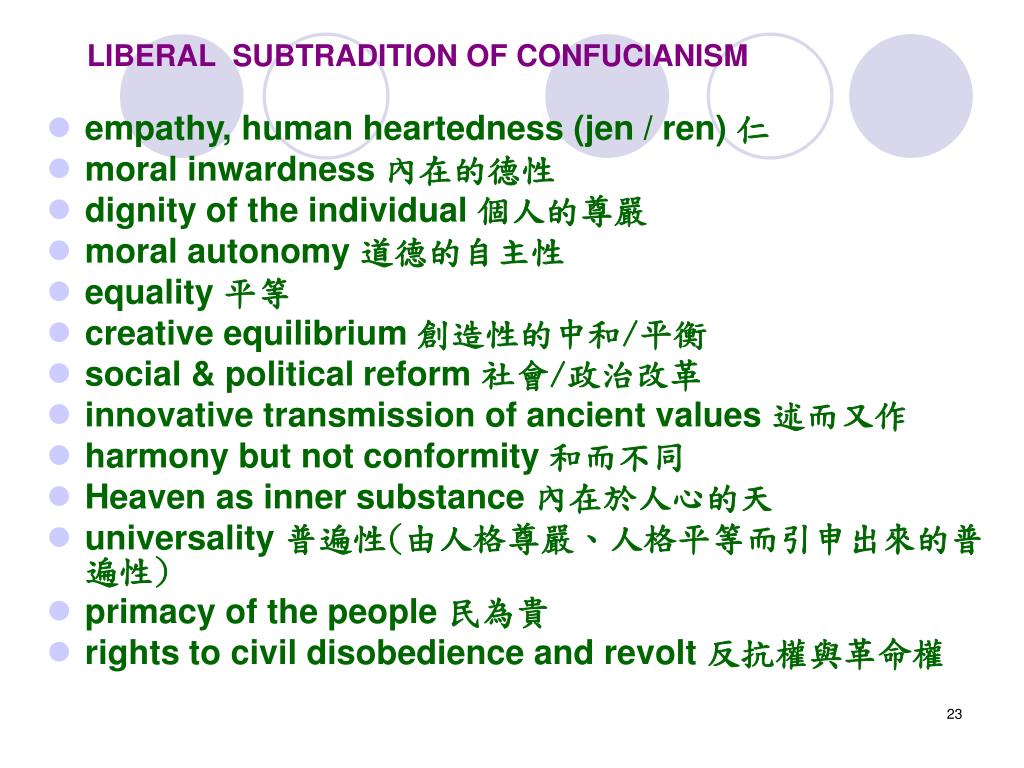 LIBERAL SUBTRADITION OF CONFUCIANISM

- empathy, human heartedness (jen / ren) 仁
- moral inwardness 內在的德性
- dignity of the individual 個人的尊嚴
- moral autonomy 道德的自主性
- equality 平等
- creative equilibrium 創造性的中和/平衡
- social & political reform 社會/政治改革
- innovative transmission of ancient values 述而又作
- harmony but not conformity 和而不同
- Heaven as inner substance 內在於人心的天
- universality 普遍性(由人格尊嚴、人格平等而引申出來的普遍性)
- primacy of the people 民為貴
- rights to civil disobedience and revolt 反抗權與革命權

23